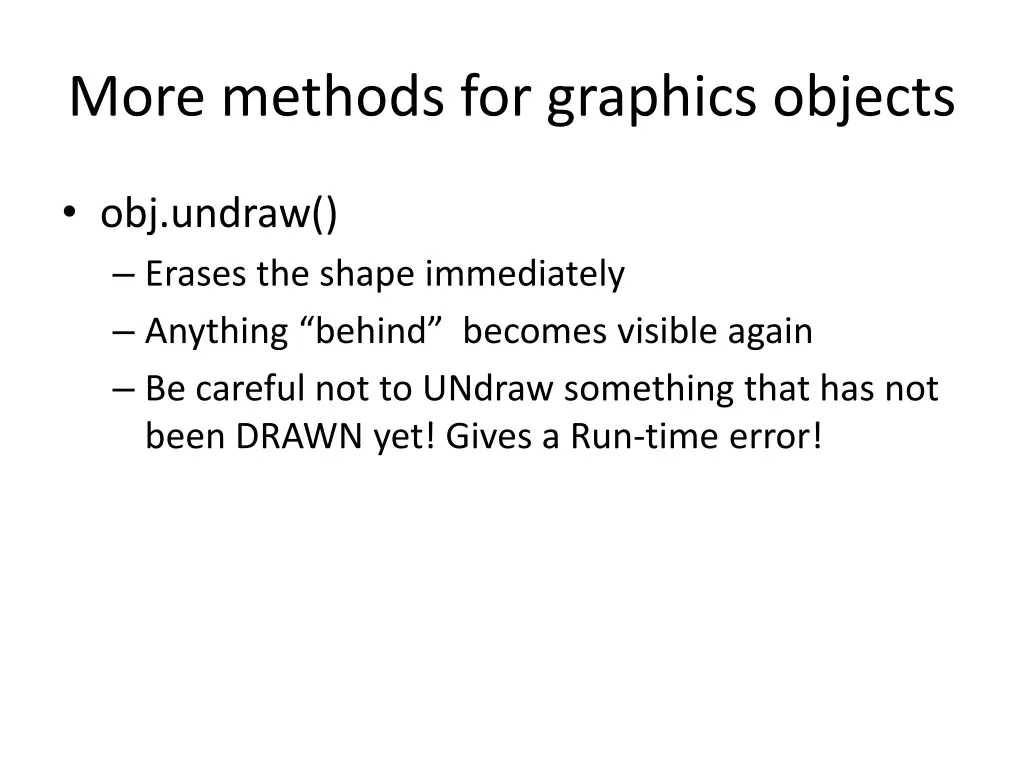 More methods for graphics objects

• obj.undraw()
– Erases the shape immediately
– Anything “behind” becomes visible again
– Be careful not to UNdraw something that has not been DRAWN yet! Gives a Run-time error!